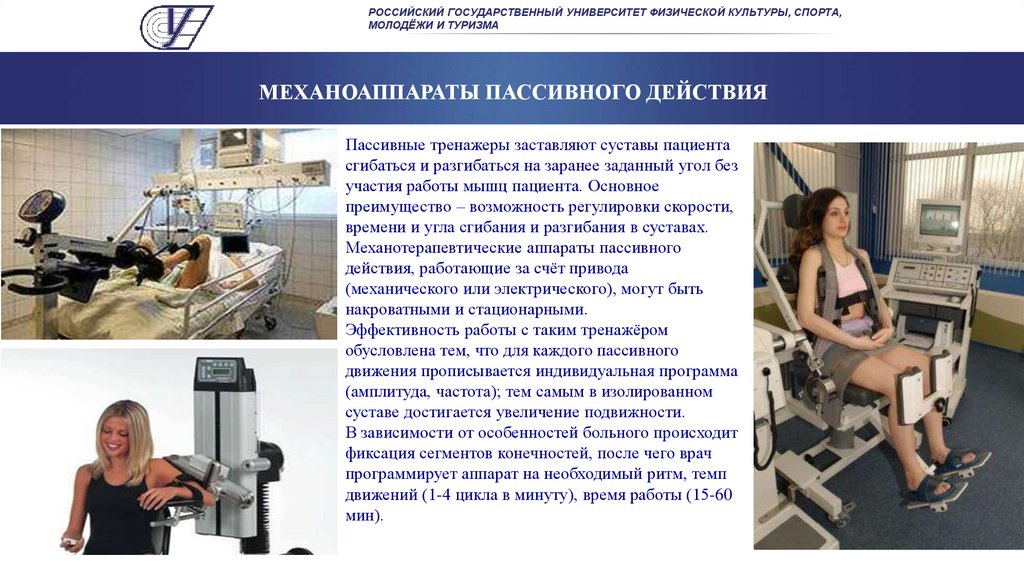 РОССИЙСКИЙ ГОСУДАРСТВЕННЫЙ УНИВЕРСИТЕТ ФИЗИЧЕСКОЙ КУЛЬТУРЫ, СПОРТА, МОЛОДЁЖИ И ТУРИЗМА

МЕХАНОАППАРАТЫ ПАССИВНОГО ДЕЙСТВИЯ

Пассивные тренажеры заставляют суставы пациента сгибаться и разгибаться на заранее заданный угол без участия работы мышц пациента. Основное преимущество – возможность регулировки скорости, времени и угла сгибания и разгибания в суставах. Механотерапевтические аппараты пассивного действия, работающие за счёт привода (механического или электрического), могут быть накроватными и стационарными.
Эффективность работы с таким тренажёром обусловлена тем, что для каждого пассивного движения прописывается индивидуальная программа (амплитуда, частота); тем самым в изолированном суставе достигается увеличение подвижности.
В зависимости от особенностей больного происходит фиксация сегментов конечностей, после чего врач программирует аппарат на необходимый ритм, темп движений (1-4 цикла в минуту), время работы (15-60 мин).